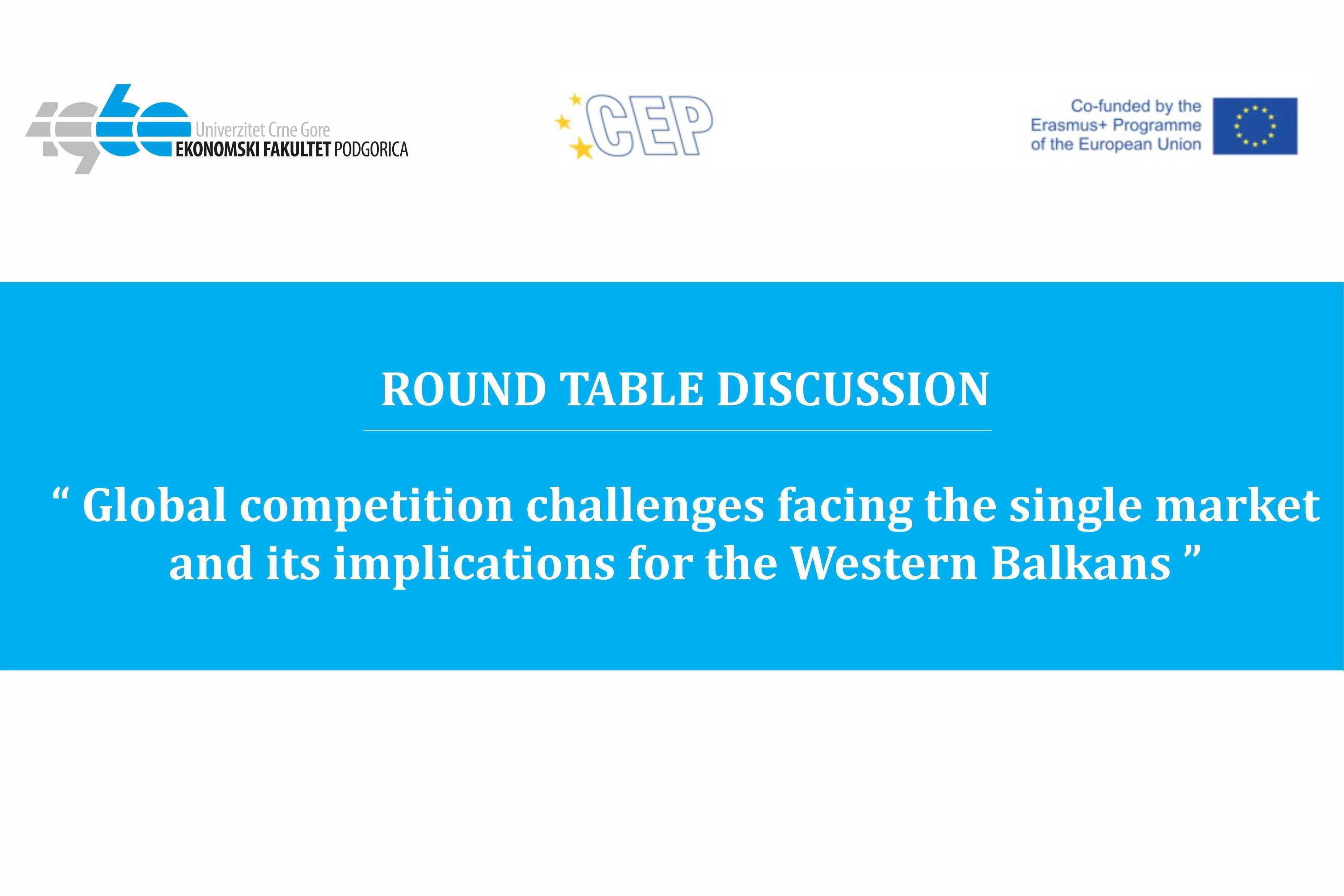 1960 Univerzitet Crne Gore
EKONOMSKI FAKULTET PODGORICA

CEP

Co-funded by the Erasmus+ Programme of the European Union

ROUND TABLE DISCUSSION

“ Global competition challenges facing the single market and its implications for the Western Balkans ”